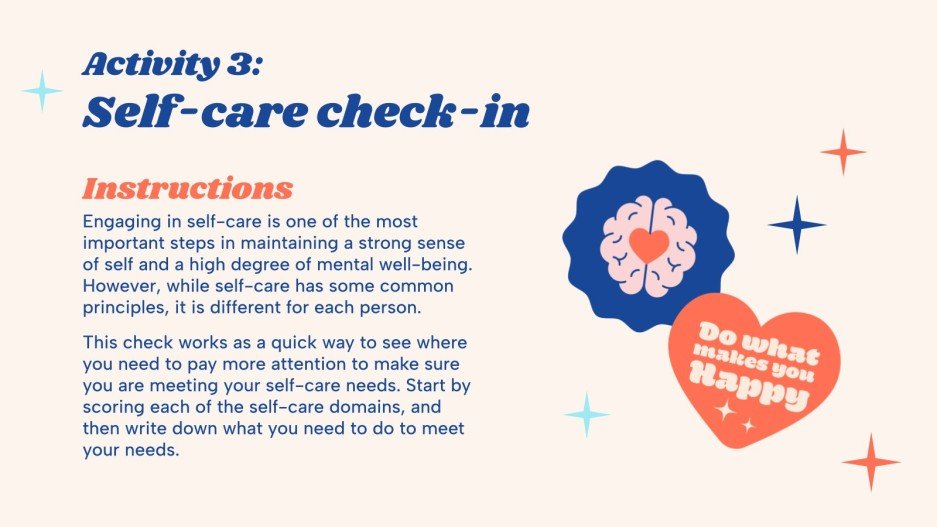 Activity 3:
Self-care check-in

Instructions

Engaging in self-care is one of the most important steps in maintaining a strong sense of self and a high degree of mental well-being. However, while self-care has some common principles, it is different for each person.

This check works as a quick way to see where you need to pay more attention to make sure you are meeting your self-care needs. Start by scoring each of the self-care domains, and then write down what you need to do to meet your needs.

Do what makes you Happy